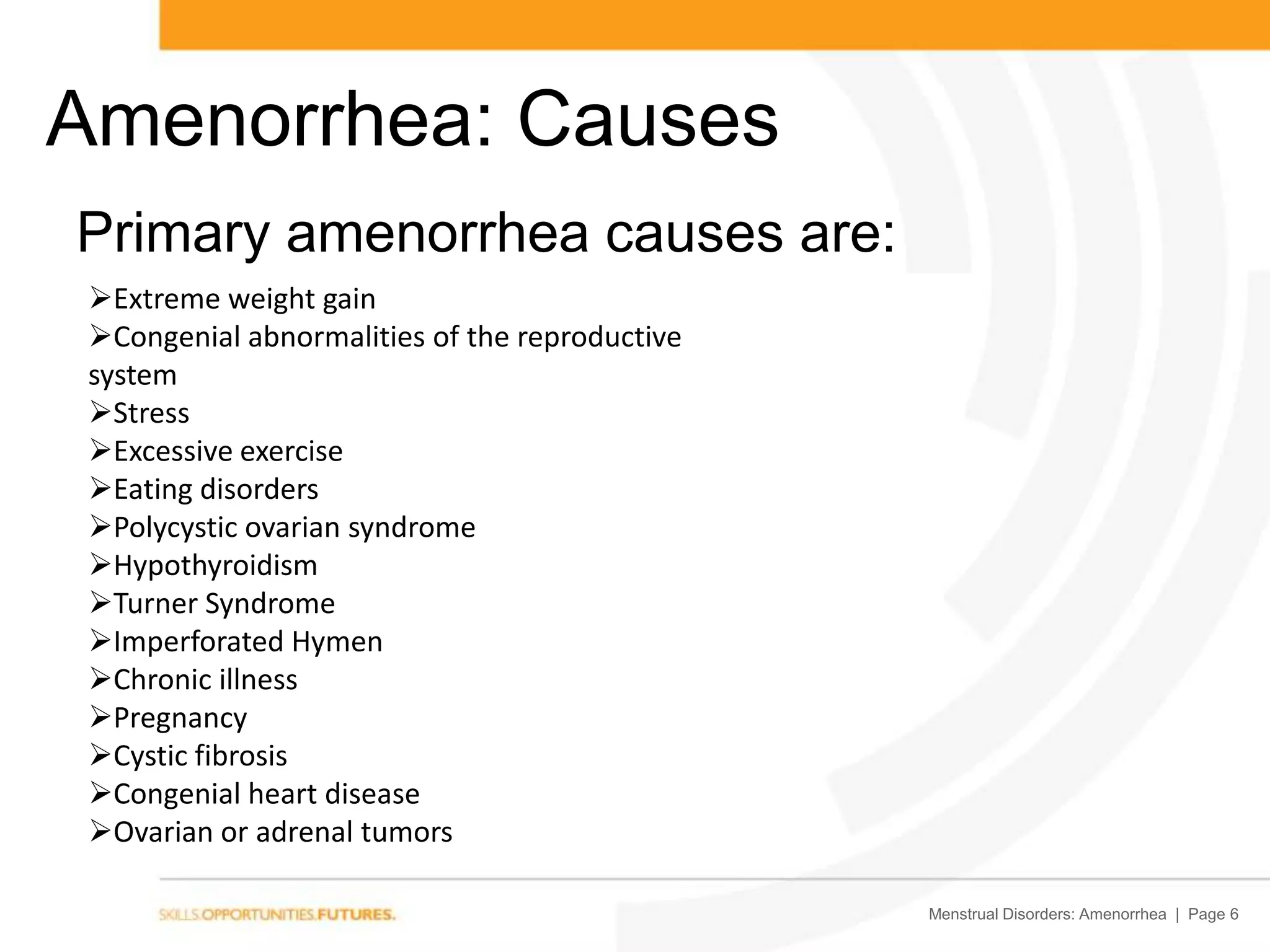 Amenorrhea: Causes

Primary amenorrhea causes are:

➢Extreme weight gain
➢Congenial abnormalities of the reproductive system
➢Stress
➢Excessive exercise
➢Eating disorders
➢Polycystic ovarian syndrome
➢Hypothyroidism
➢Turner Syndrome
➢Imperforated Hymen
➢Chronic illness
➢Pregnancy
➢Cystic fibrosis
➢Congenial heart disease
➢Ovarian or adrenal tumors

SKILLS.OPPORTUNITIES.FUTURES.

Menstrual Disorders: Amenorrhea | Page 6